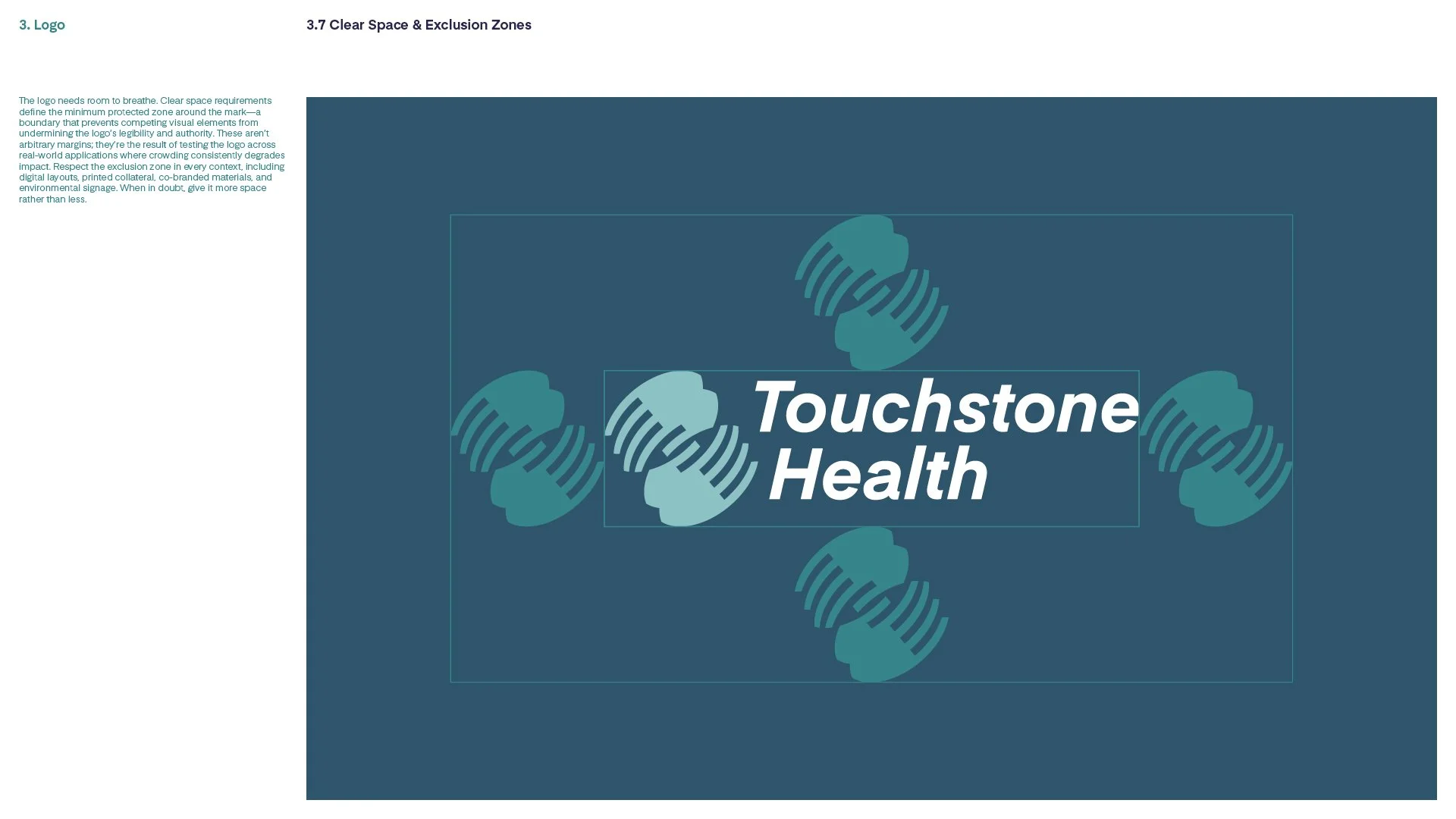 3. Logo

3.7 Clear Space & Exclusion Zones

The logo needs room to breathe. Clear space requirements define the minimum protected zone around the mark—a boundary that prevents competing visual elements from undermining the logo's legibility and authority. These aren't arbitrary margins; they're the result of testing the logo across real-world applications where crowding consistently degrades impact. Respect the exclusion zone in every context, including digital layouts, printed collateral, co-branded materials, and environmental signage. When in doubt, give it more space rather than less.

Touchstone Health